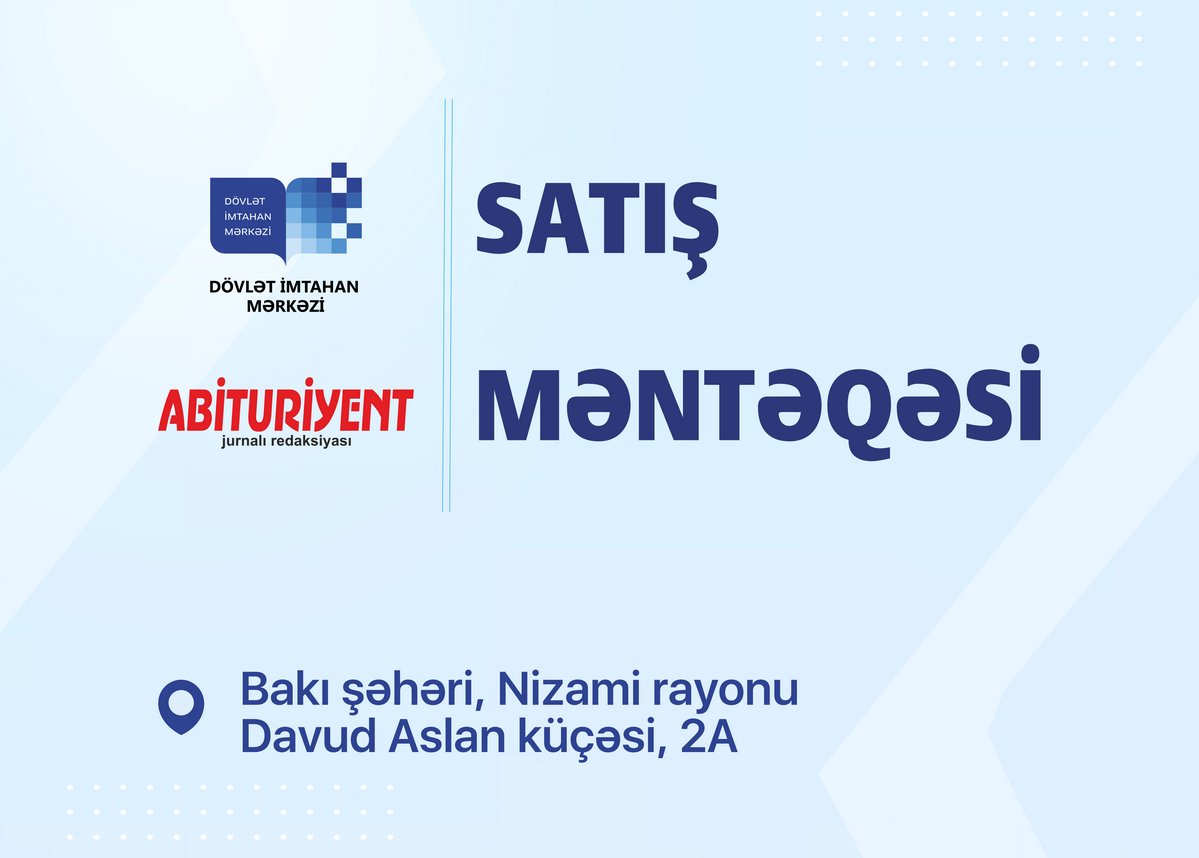 DÖVLƏT İMTAHAN MƏRKƏZİ

DÖVLƏT İMTAHAN MƏRKƏZİ

ABITURIYENT
jurnalı redaksiyası

SATIŞ

MƏNTƏQƏSİ

Bakı şəhəri, Nizami rayonu
Davud Aslan küçəsi, 2A